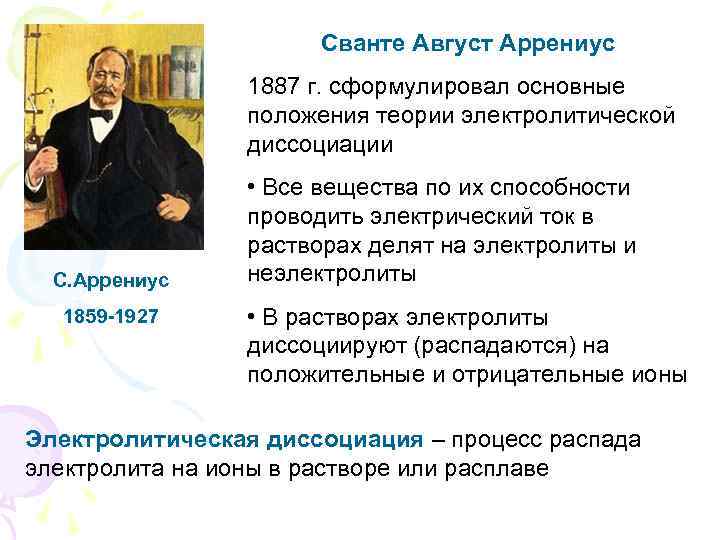 Сванте Август Аррениус

1887 г. сформулировал основные положения теории электролитической диссоциации

• Все вещества по их способности проводить электрический ток в растворах делят на электролиты и неэлектролиты

• В растворах электролиты диссоциируют (распадаются) на положительные и отрицательные ионы

С.Аррениус

1859-1927

Электролитическая диссоциация – процесс распада электролита на ионы в растворе или расплаве